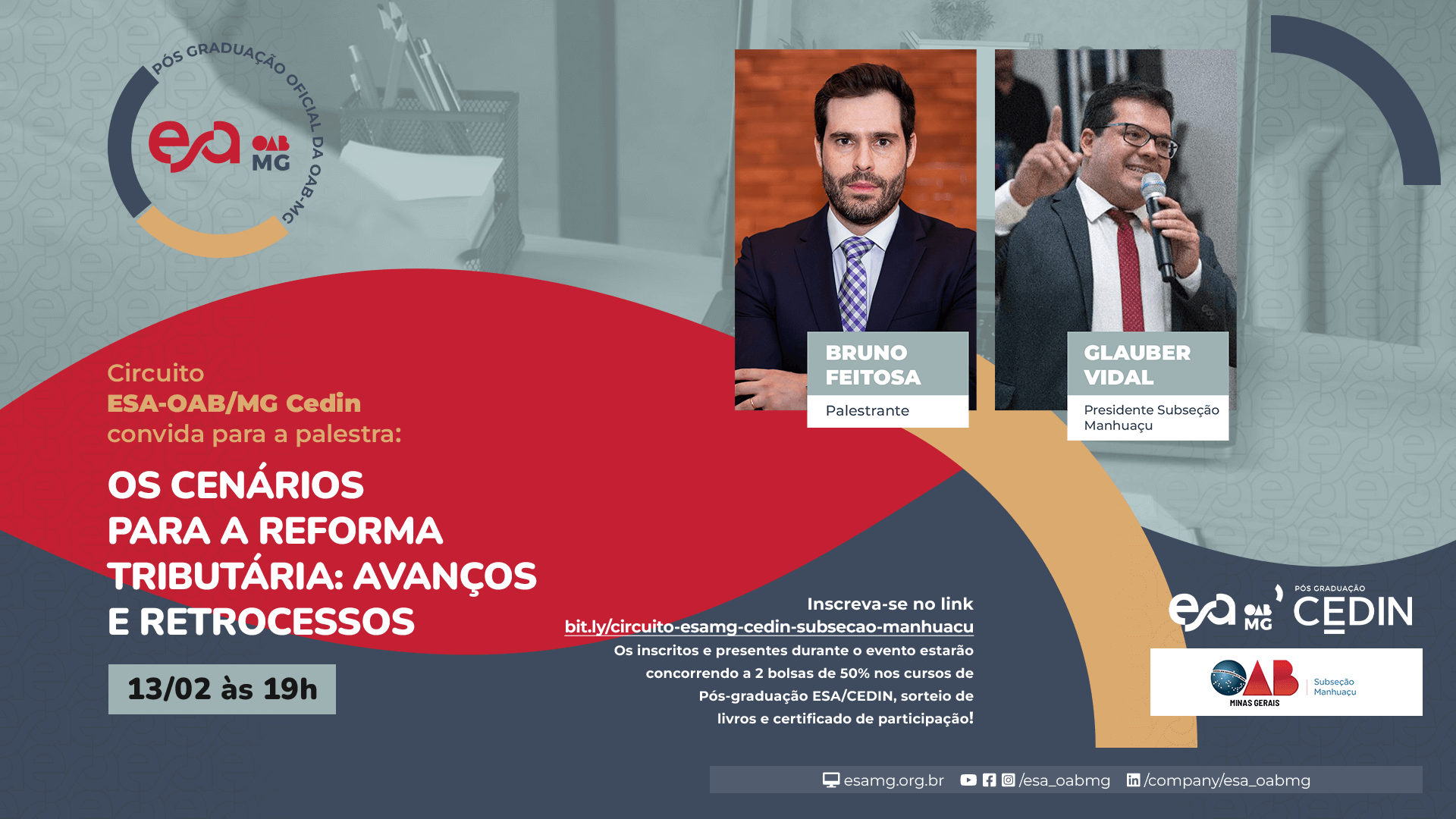 PÓS GRADUAÇÃO OFICIAL DA OAB-MG
esa OAB MG

BRUNO FEITOSA
Palestrante

GLAUBER VIDAL
Presidente Subseção Manhuaçu

Circuito
ESA-OAB/MG Cedin
convida para a palestra:

OS CENÁRIOS PARA A REFORMA TRIBUTÁRIA: AVANÇOS E RETROCESSOS

13/02 às 19h

Inscreva-se no link
bit.ly/circuito-esamg-cedin-subsecao-manhuacu
Os inscritos e presentes durante o evento estarão concorrendo a 2 bolsas de 50% nos cursos de Pós-graduação ESA/CEDIN, sorteio de livros e certificado de participação!

esa OAB MG PÓS GRADUAÇÃO CEDIN

OAB MINAS GERAIS Subseção Manhuaçu

esamg.org.br /esa_oabmg /company/esa_oabmg